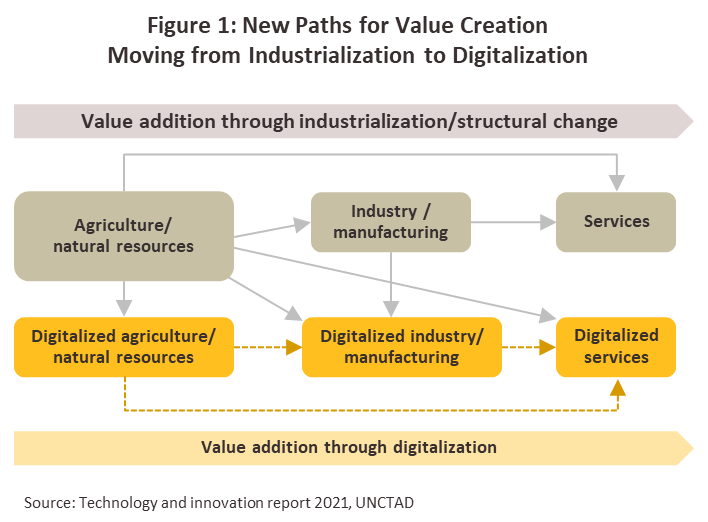 Figure 1: New Paths for Value Creation
Moving from Industrialization to Digitalization

Value addition through industrialization/structural change

Agriculture/ natural resources

Industry / manufacturing

Services

Digitalized agriculture/ natural resources

Digitalized industry/ manufacturing

Digitalized services

Value addition through digitalization

Source: Technology and innovation report 2021, UNCTAD